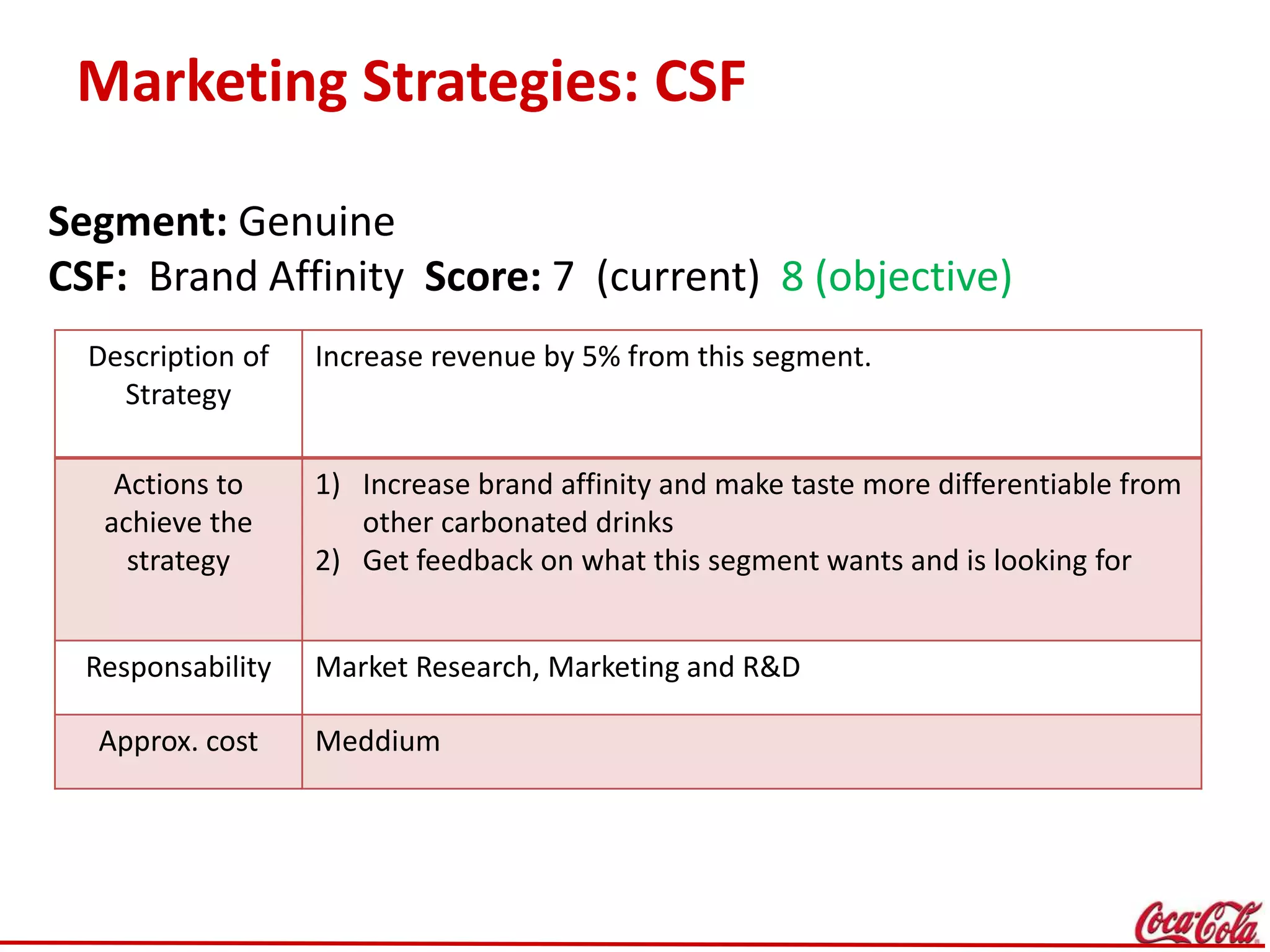 Marketing Strategies: CSF

Segment: Genuine
CSF: Brand Affinity Score: 7 (current) 8 (objective)

| Description of Strategy | Increase revenue by 5% from this segment. |
|---|---|
| Actions to achieve the strategy | 1) Increase brand affinity and make taste more differentiable from other carbonated drinks 2) Get feedback on what this segment wants and is looking for |
| Responsability | Market Research, Marketing and R&D |
| Approx. cost | Meddium |

Coca-Cola